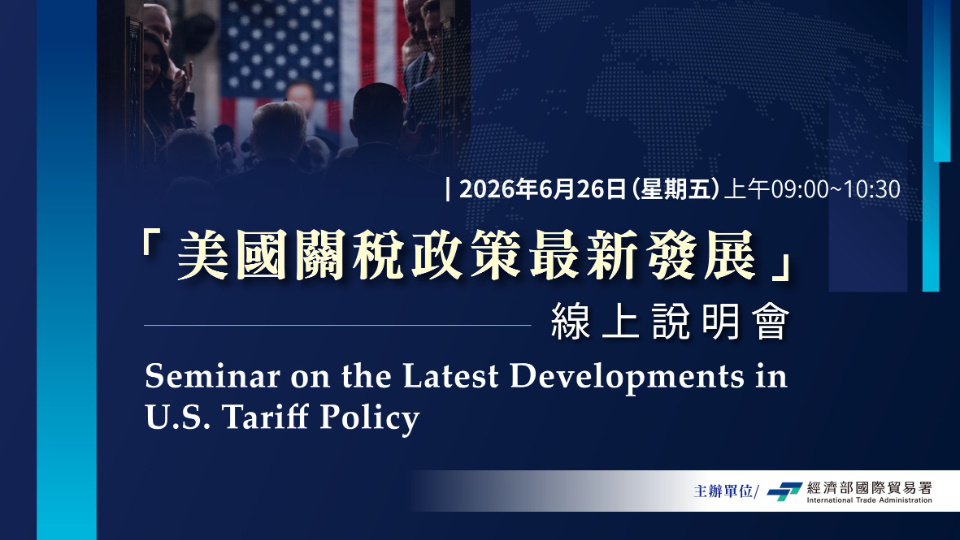 | 2026年6月26日(星期五)上午09:00~10:30

「美國關稅政策最新發展」

線上說明會

Seminar on the Latest Developments in U.S. Tariff Policy

主辦單位/ 經濟部國際貿易署
International Trade Administration